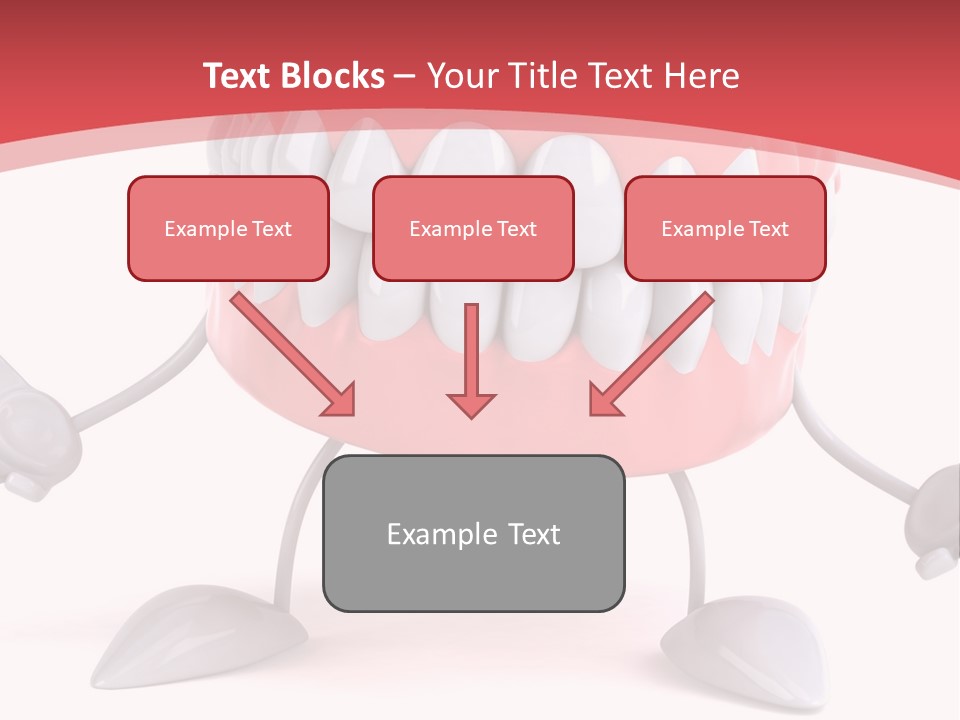 Text Blocks – Your Title Text Here

Example Text

Example Text

Example Text

Example Text